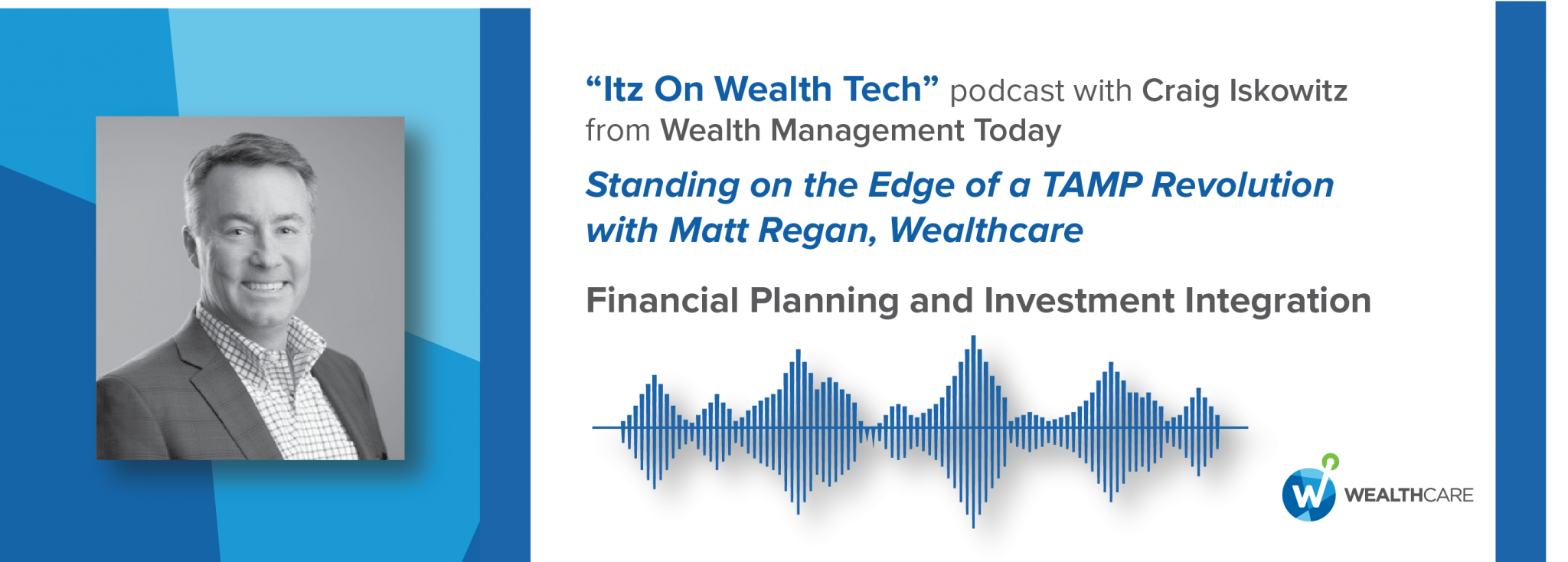 “Itz On Wealth Tech” podcast with Craig Iskowitz from Wealth Management Today

Standing on the Edge of a TAMP Revolution with Matt Regan, Wealthcare

Financial Planning and Investment Integration

W WEALTHCARE